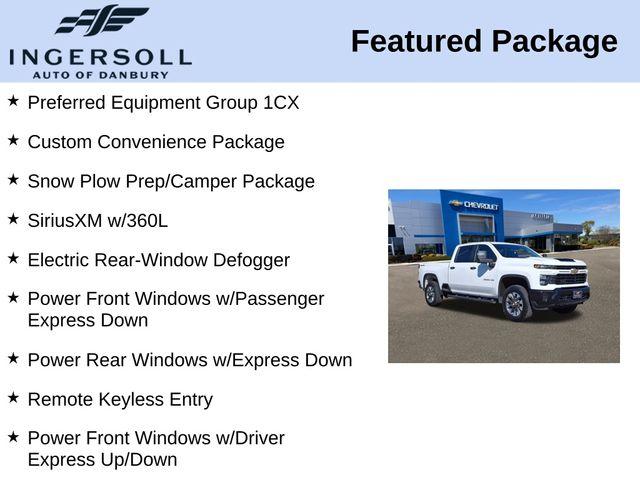 INGERSOLL
AUTO OF DANBURY

Featured Package

★ Preferred Equipment Group 1CX

★ Custom Convenience Package

★ Snow Plow Prep/Camper Package

★ SiriusXM w/360L

★ Electric Rear-Window Defogger

★ Power Front Windows w/Passenger Express Down

★ Power Rear Windows w/Express Down

★ Remote Keyless Entry

★ Power Front Windows w/Driver Express Up/Down

CHEVROLET